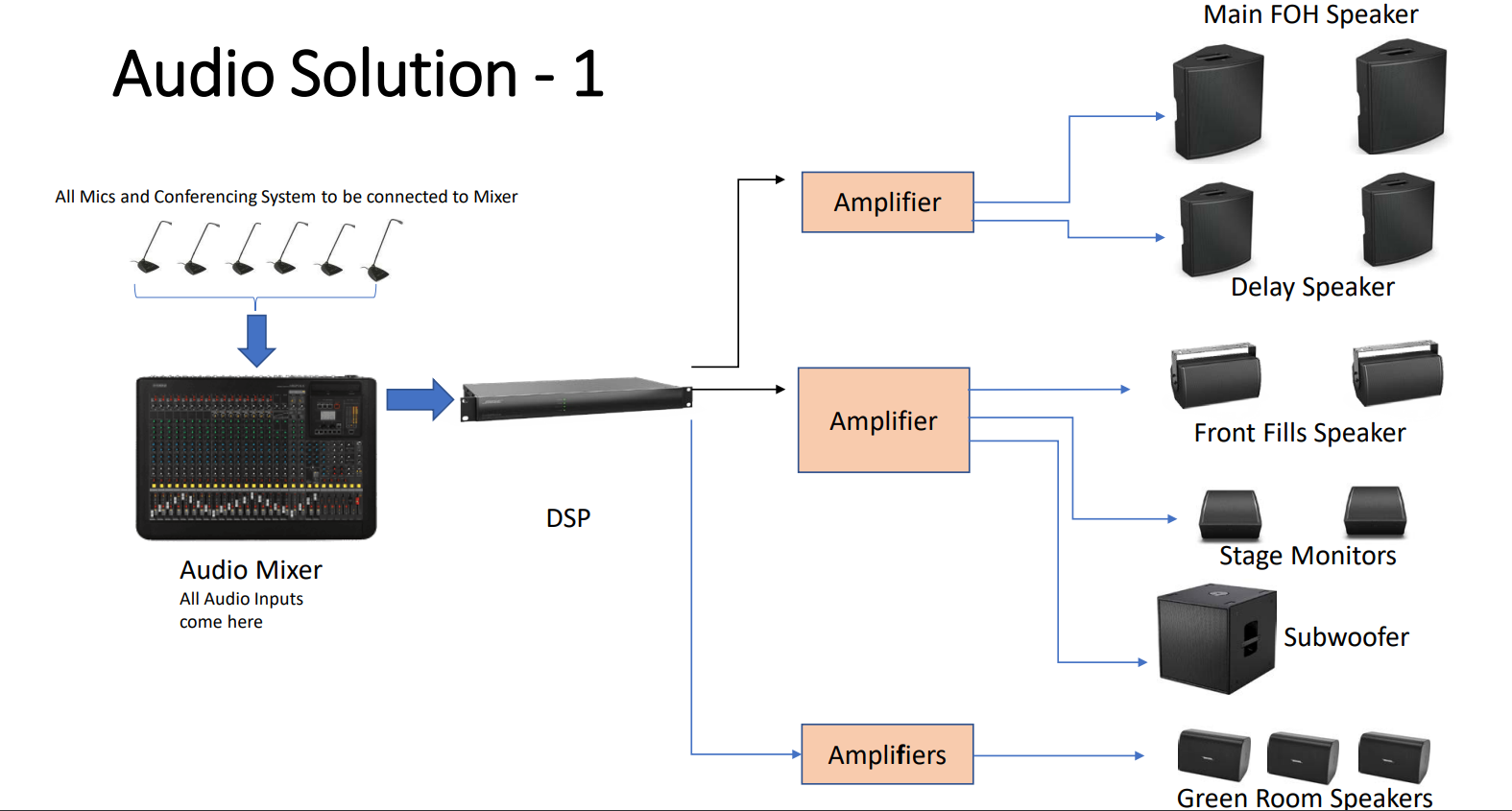 Audio Solution - 1

All Mics and Conferencing System to be connected to Mixer

Audio Mixer
All Audio Inputs come here

DSP

Amplifier

Amplifier

Amplifiers

Main FOH Speaker

Delay Speaker

Front Fills Speaker

Stage Monitors

Subwoofer

Green Room Speakers